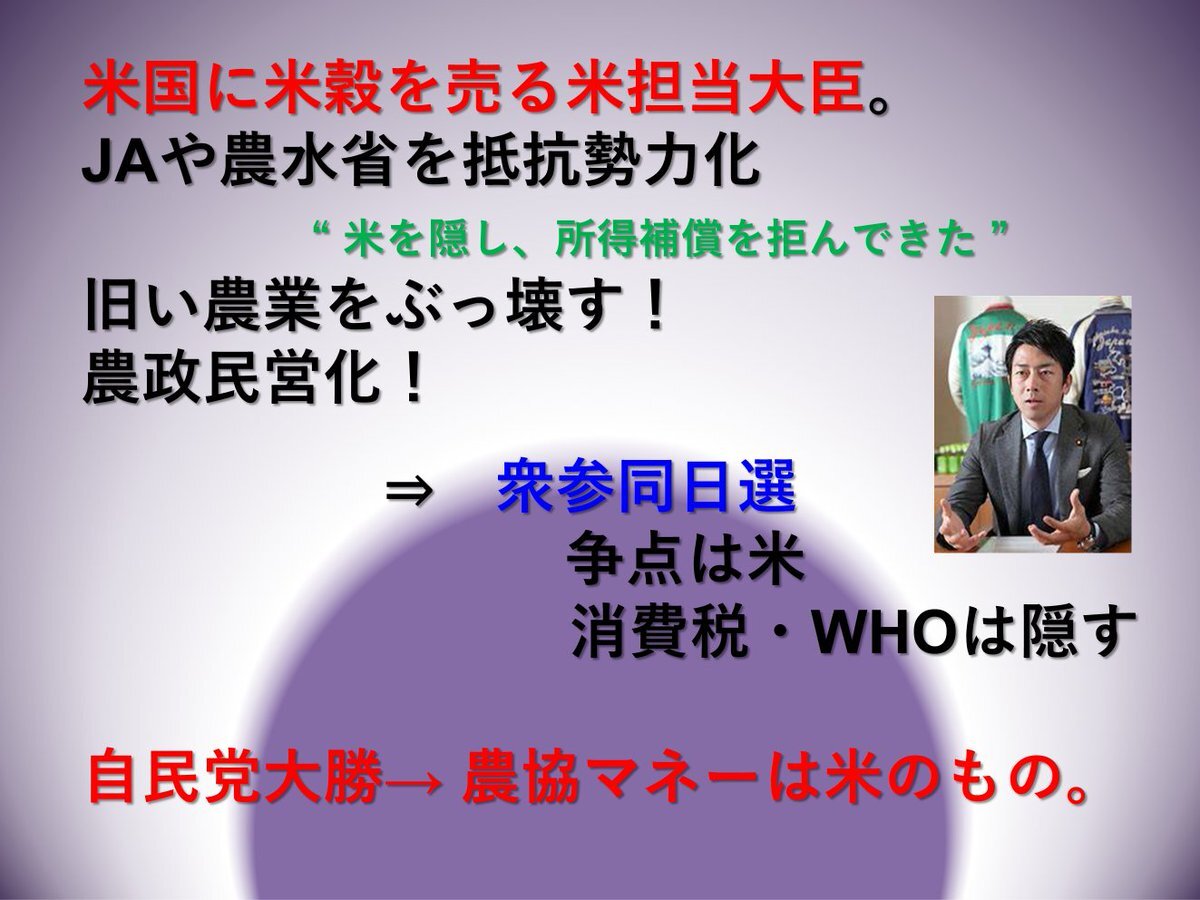 米国に米穀を売る米担当大臣。
JAや農水省を抵抗勢力化

“ 米を隠し、所得補償を拒んできた ”

旧い農業をぶっ壊す！
農政民営化！

⇒　衆参同日選
争点は米
消費税・WHOは隠す

自民党大勝→ 農協マネーは米のもの。